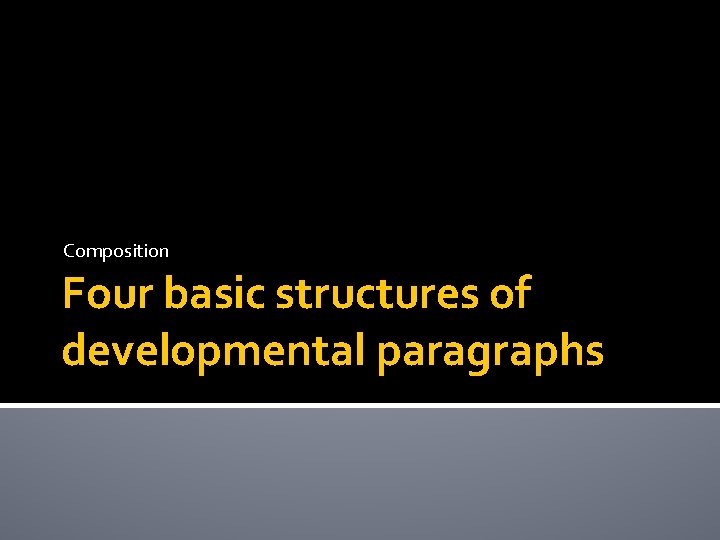 Composition

Four basic structures of developmental paragraphs